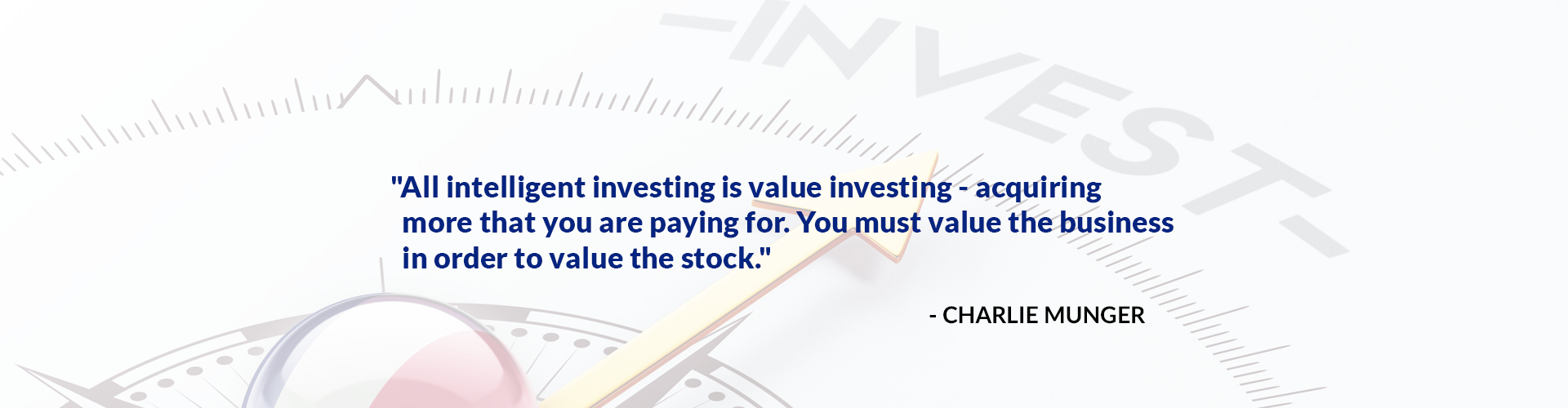 -INVEST-

"All intelligent investing is value investing - acquiring more that you are paying for. You must value the business in order to value the stock."

- CHARLIE MUNGER